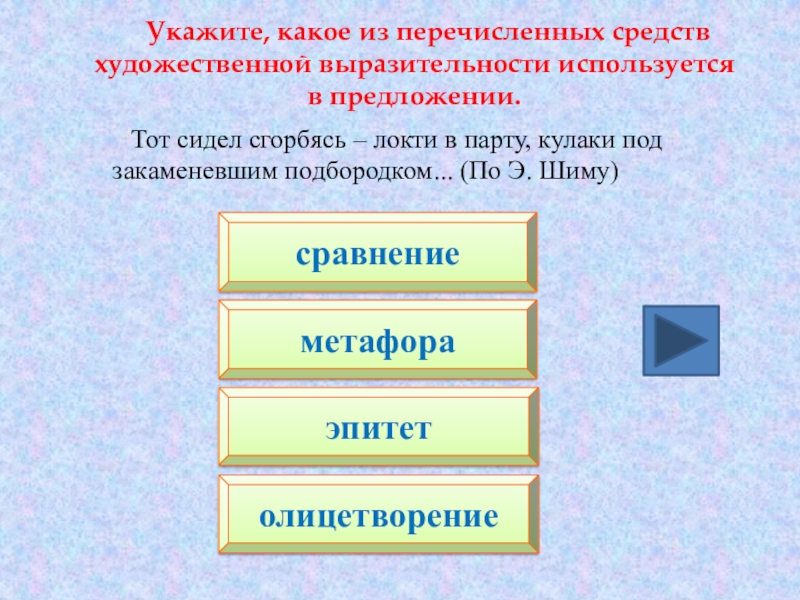 Укажите, какое из перечисленных средств художественной выразительности используется в предложении.

Тот сидел сгорбясь – локти в парту, кулаки под закаменевшим подбородком... (По Э. Шиму)

сравнение

метафора

эпитет

олицетворение